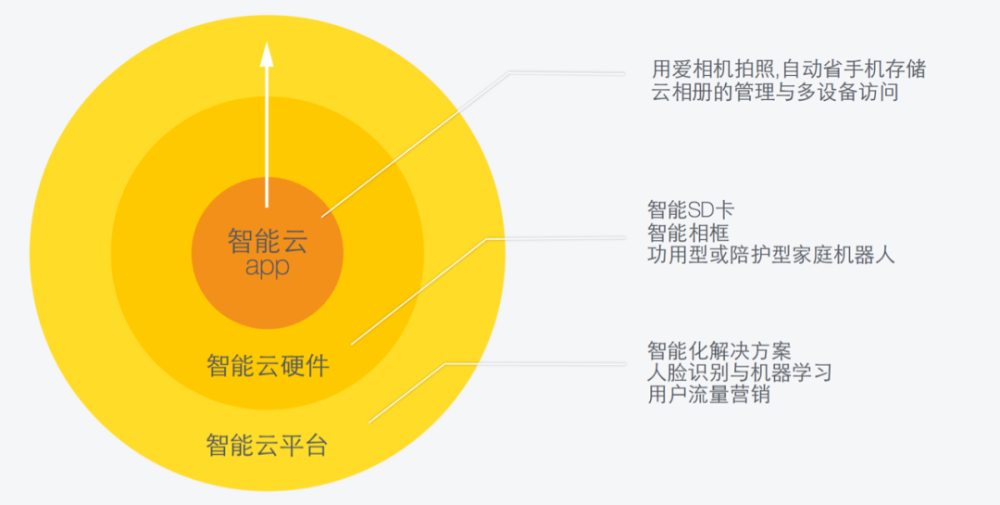 智能云
app

智能云硬件

智能云平台

用爱相机拍照,自动省手机存储
云相册的管理与多设备访问

智能SD卡
智能相框
功用型或陪护型家庭机器人

智能化解决方案
人脸识别与机器学习
用户流量营销